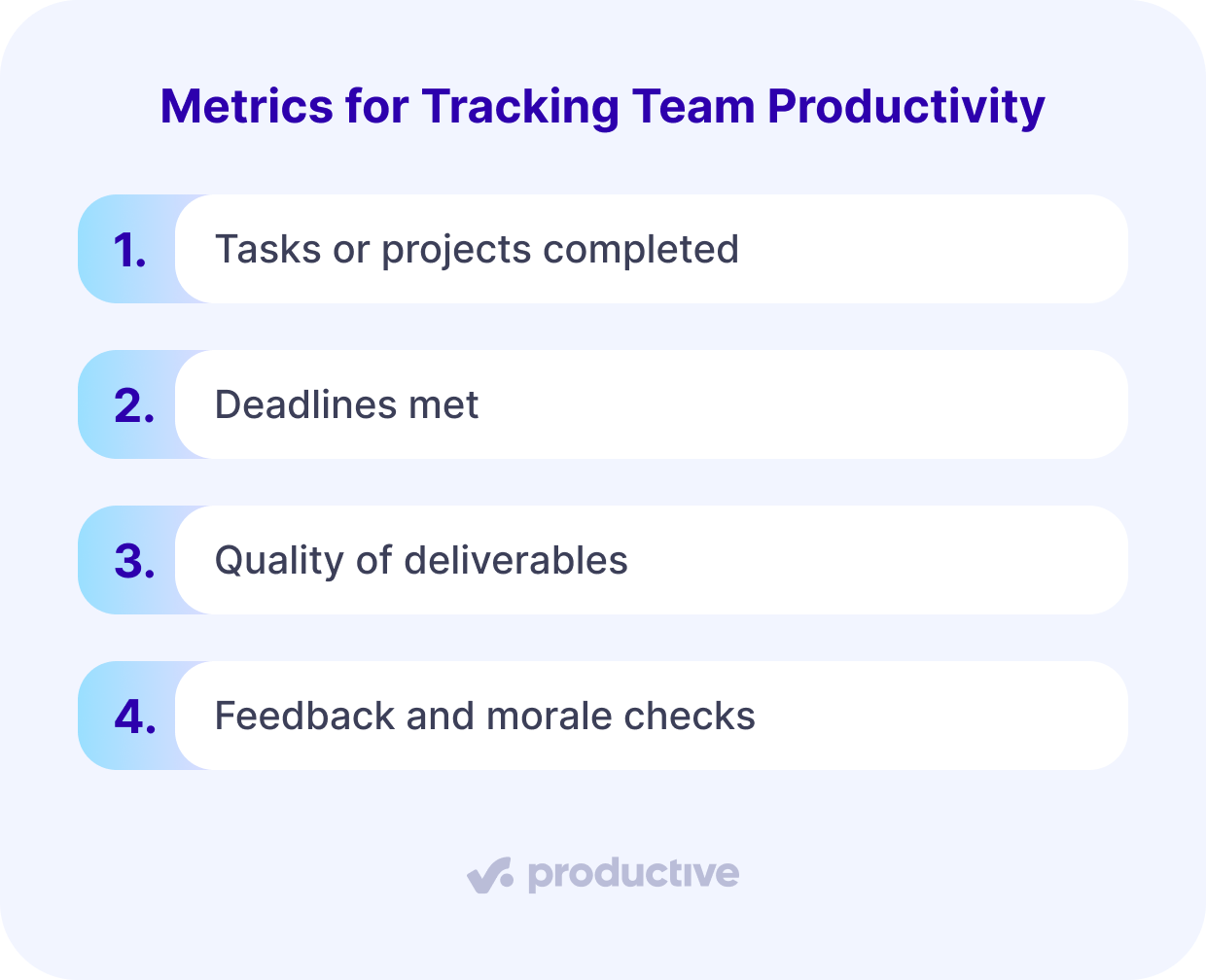 Metrics for Tracking Team Productivity

1. Tasks or projects completed

2. Deadlines met

3. Quality of deliverables

4. Feedback and morale checks

productive